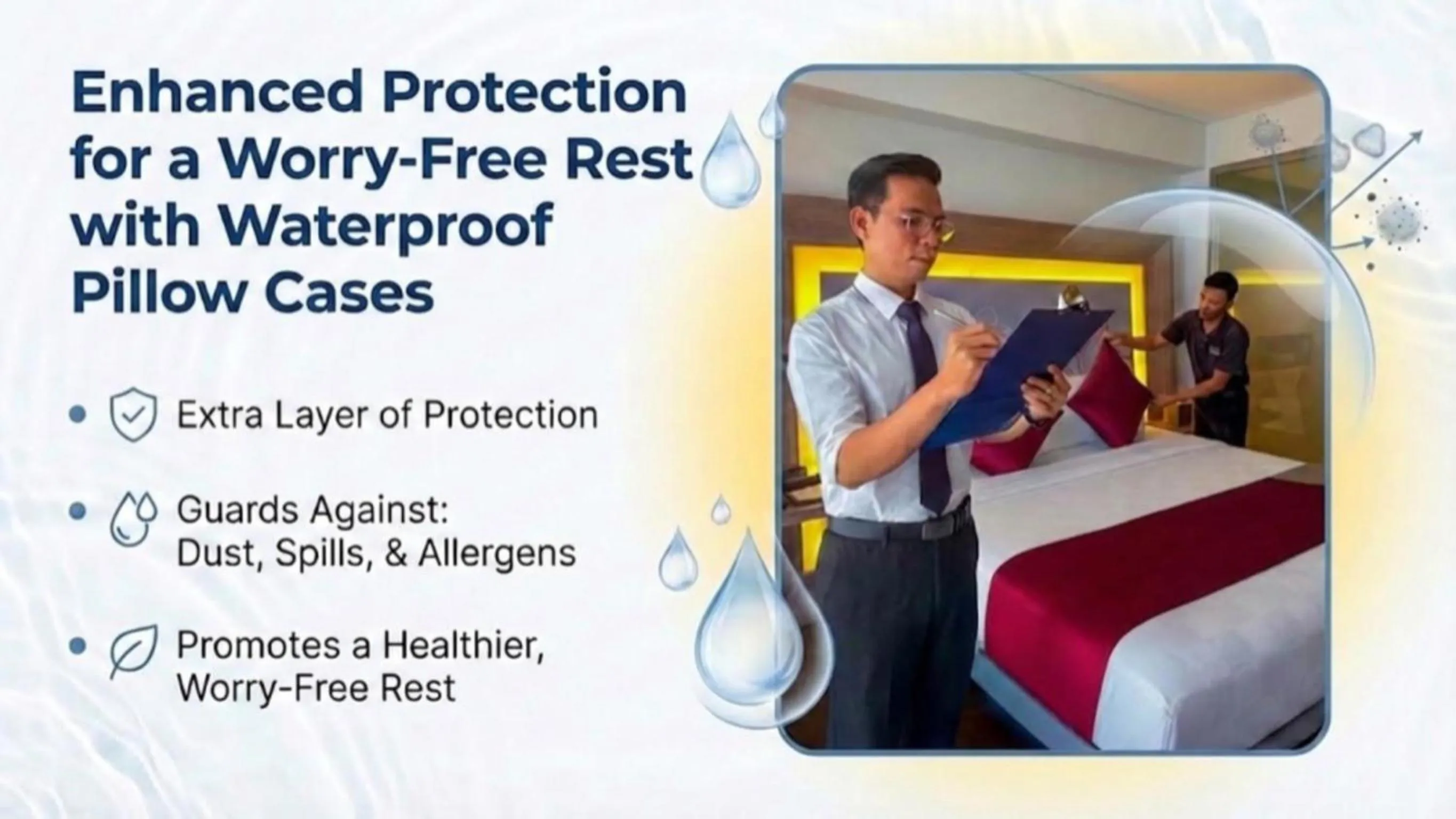 Enhanced Protection for a Worry-Free Rest with Waterproof Pillow Cases

• Extra Layer of Protection

• Guards Against:
Dust, Spills, & Allergens

• Promotes a Healthier,
Worry-Free Rest